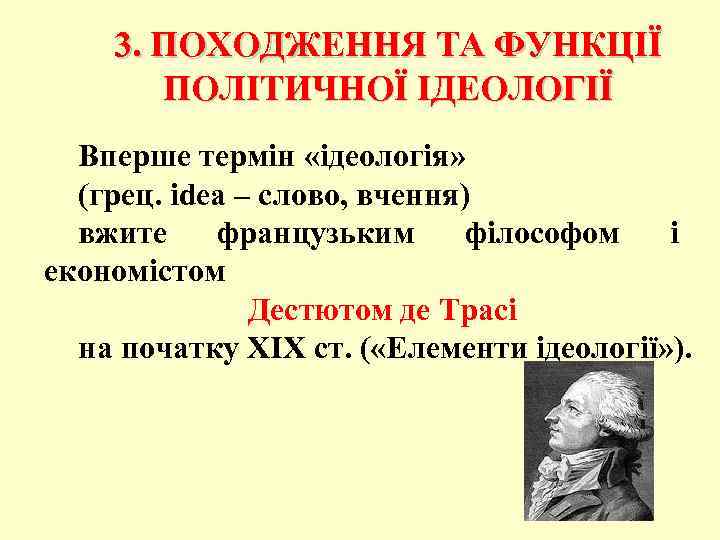 3. ПОХОДЖЕННЯ ТА ФУНКЦІЇ ПОЛІТИЧНОЇ ІДЕОЛОГІЇ

Вперше термін «ідеологія» (грец. idea – слово, вчення) вжите французьким філософом і економістом

Дестютом де Трасі

на початку XIX ст. («Елементи ідеології»).